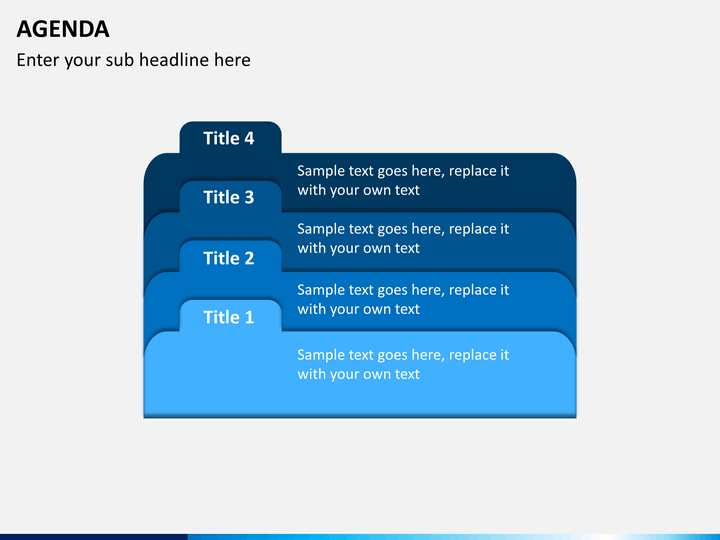 AGENDA

Enter your sub headline here

Title 4

Sample text goes here, replace it with your own text

Title 3

Sample text goes here, replace it with your own text

Title 2

Sample text goes here, replace it with your own text

Title 1

Sample text goes here, replace it with your own text